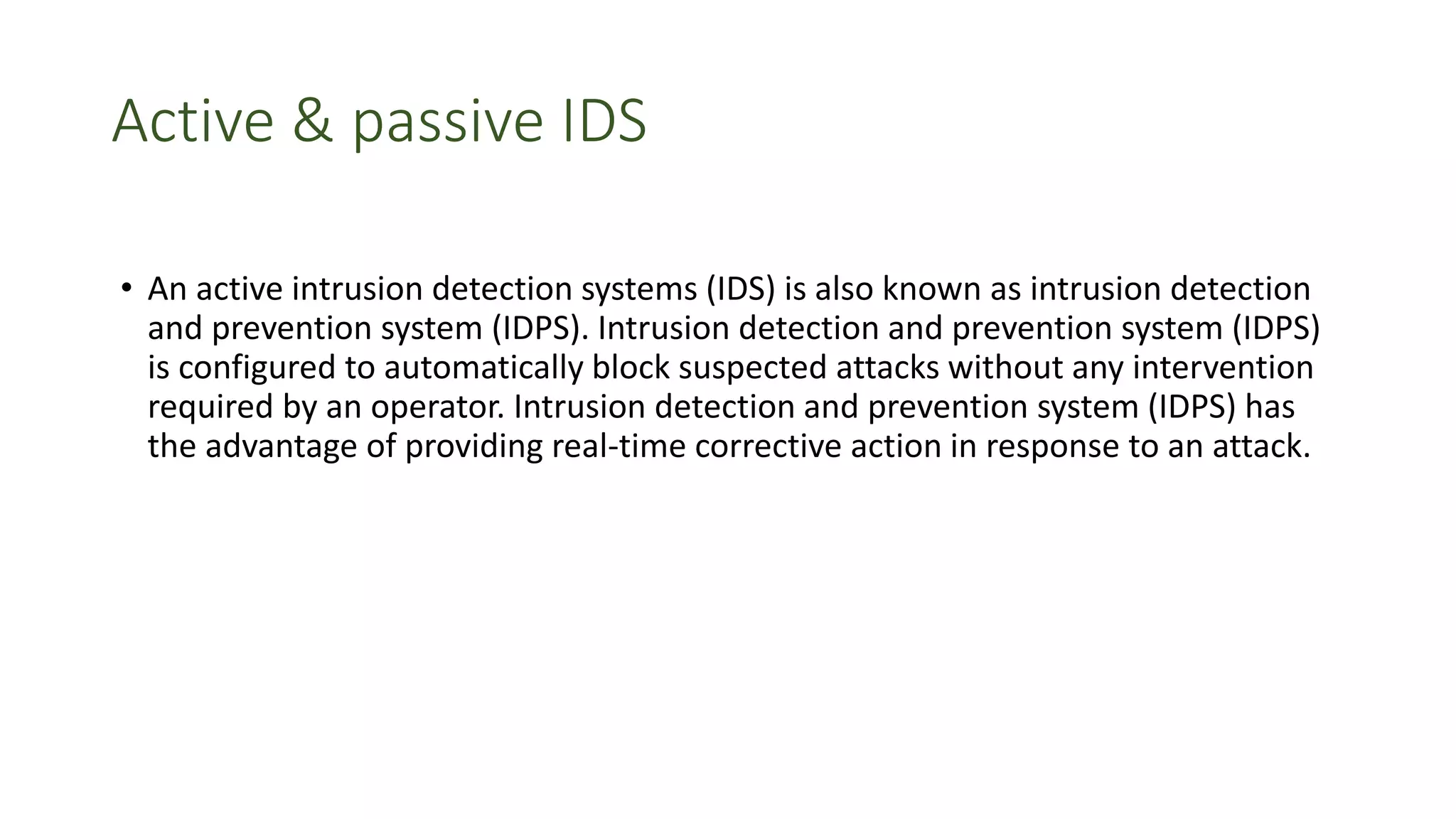 Active & passive IDS

• An active intrusion detection systems (IDS) is also known as intrusion detection and prevention system (IDPS). Intrusion detection and prevention system (IDPS) is configured to automatically block suspected attacks without any intervention required by an operator. Intrusion detection and prevention system (IDPS) has the advantage of providing real-time corrective action in response to an attack.